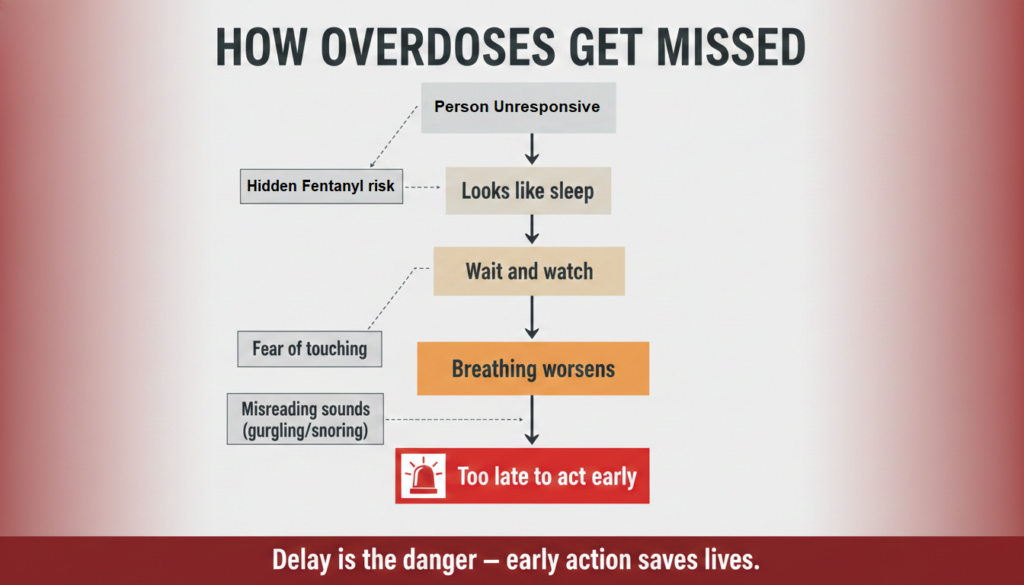 HOW OVERDOSES GET MISSED

Person Unresponsive

Hidden Fentanyl risk

Looks like sleep

Wait and watch

Fear of touching

Breathing worsens

Misreading sounds (gurgling/snoring)

Too late to act early

Delay is the danger — early action saves lives.